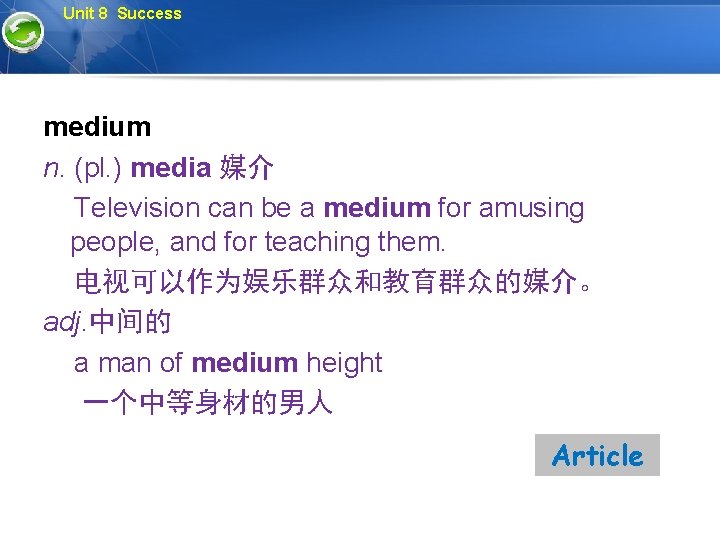 Unit 8 Success

medium

n. (pl.) media 媒介

Television can be a medium for amusing people, and for teaching them.

电视可以作为娱乐群众和教育群众的媒介。

adj.中间的

a man of medium height

一个中等身材的男人

Article